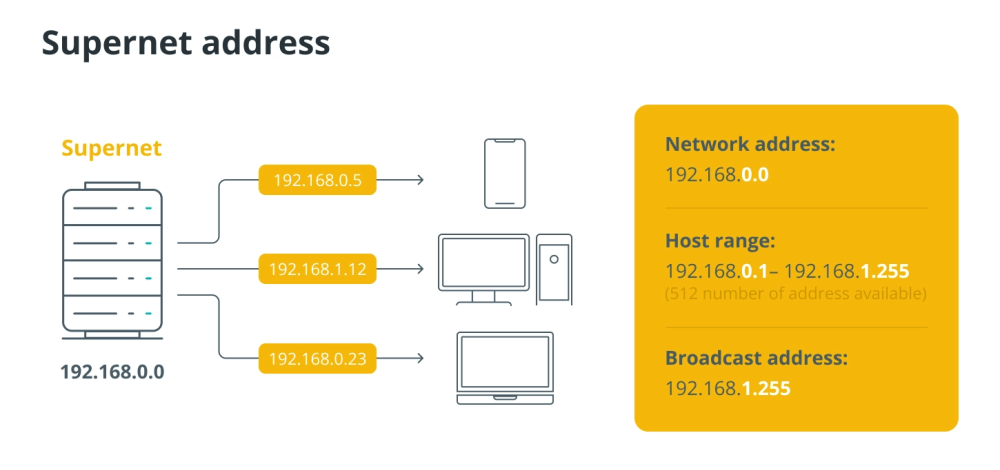 Supernet address

Supernet

192.168.0.0

192.168.0.5

192.168.1.12

192.168.0.23

Network address:
192.168.0.0

Host range:
192.168.0.1– 192.168.1.255
(512 number of address available)

Broadcast address:
192.168.1.255